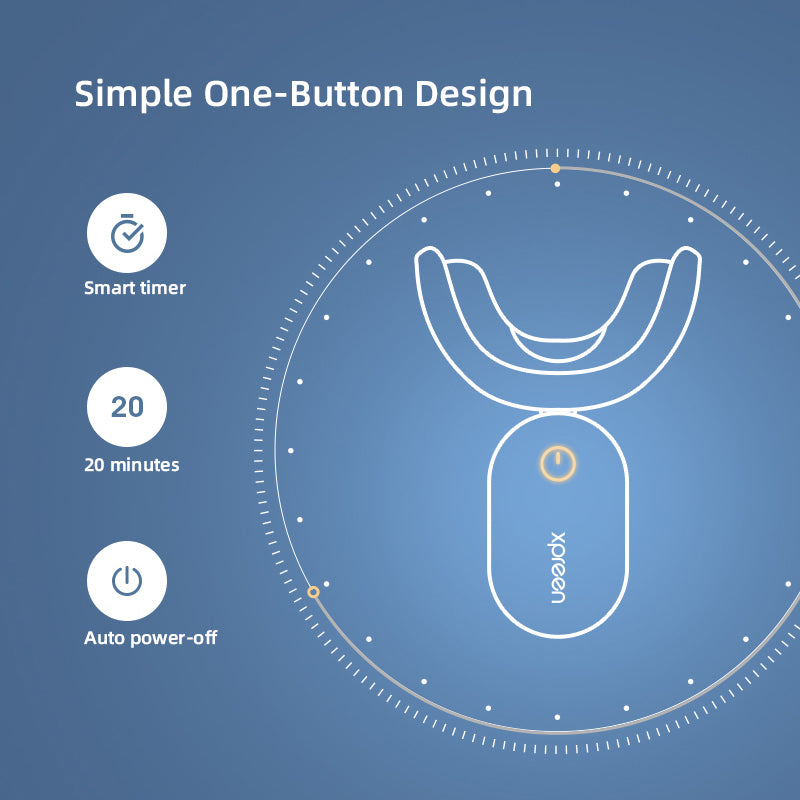 Simple One-Button Design

Smart timer

20

20 minutes

Auto power-off

xpreen